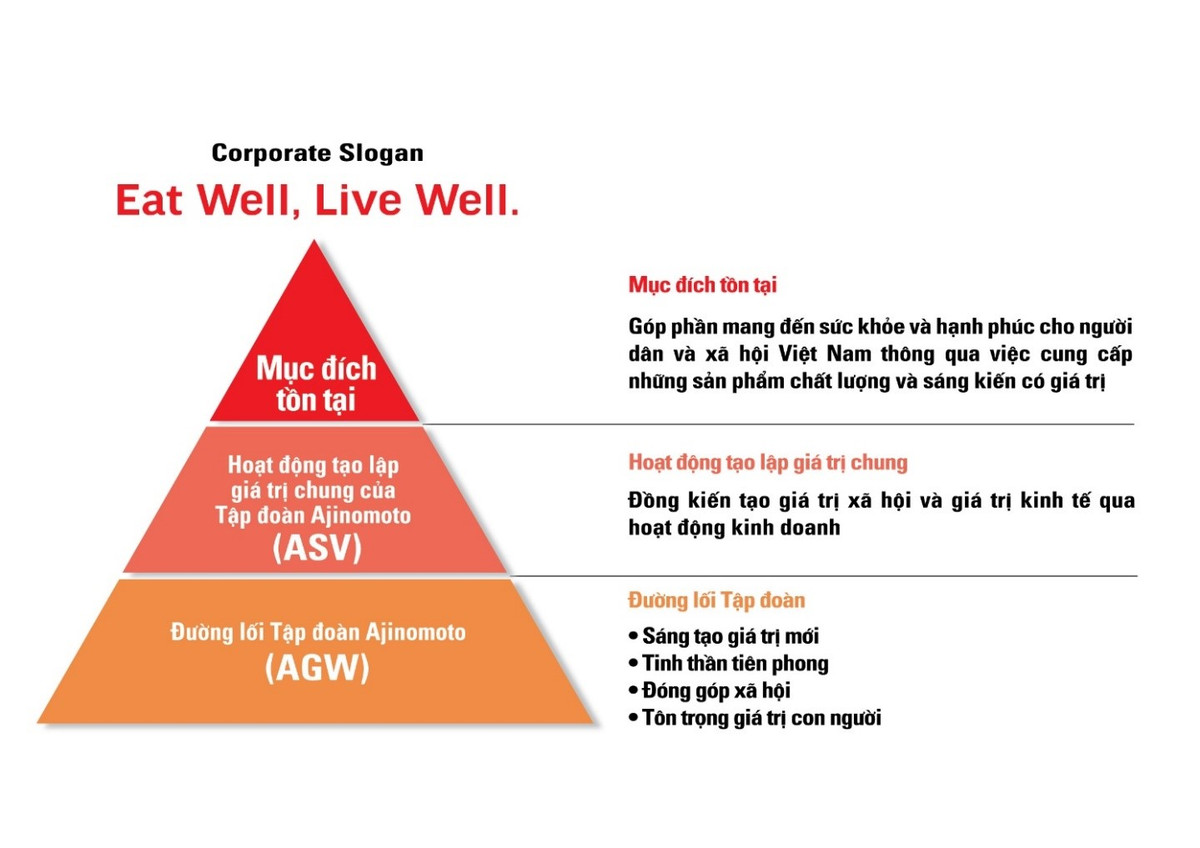 Corporate Slogan
Eat Well, Live Well.

Mục đích tồn tại

Hoạt động tạo lập giá trị chung của Tập đoàn Ajinomoto (ASV)

Đường lối Tập đoàn Ajinomoto (AGW)

Mục đích tồn tại

Góp phần mang đến sức khỏe và hạnh phúc cho người dân và xã hội Việt Nam thông qua việc cung cấp những sản phẩm chất lượng và sáng kiến có giá trị

Hoạt động tạo lập giá trị chung

Đồng kiến tạo giá trị xã hội và giá trị kinh tế qua hoạt động kinh doanh

Đường lối Tập đoàn

• Sáng tạo giá trị mới
• Tinh thần tiên phong
• Đóng góp xã hội
• Tôn trọng giá trị con người